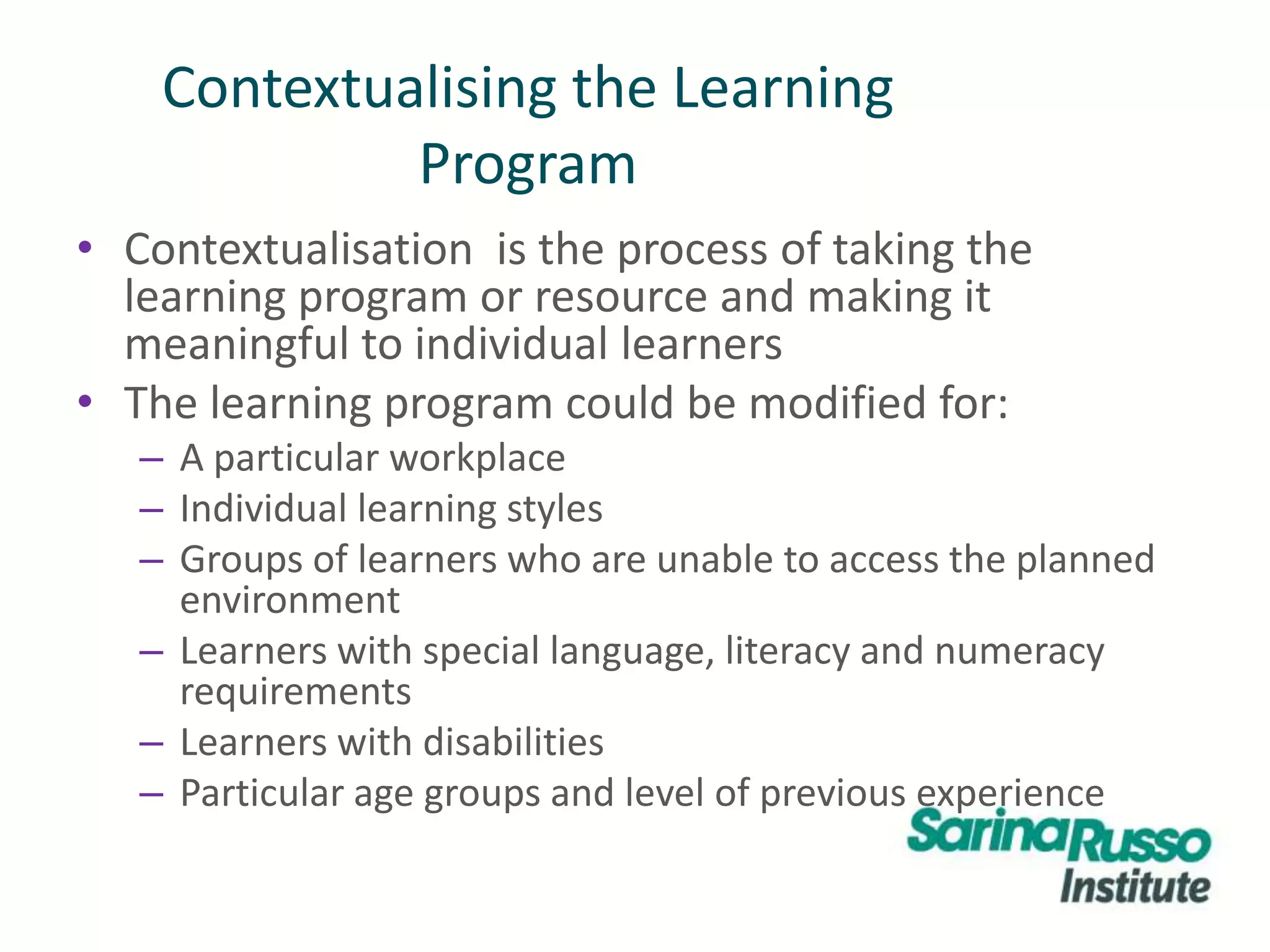 Contextualising the Learning Program

• Contextualisation is the process of taking the learning program or resource and making it meaningful to individual learners
• The learning program could be modified for:
– A particular workplace
– Individual learning styles
– Groups of learners who are unable to access the planned environment
– Learners with special language, literacy and numeracy requirements
– Learners with disabilities
– Particular age groups and level of previous experience

SarinaRusso Institute